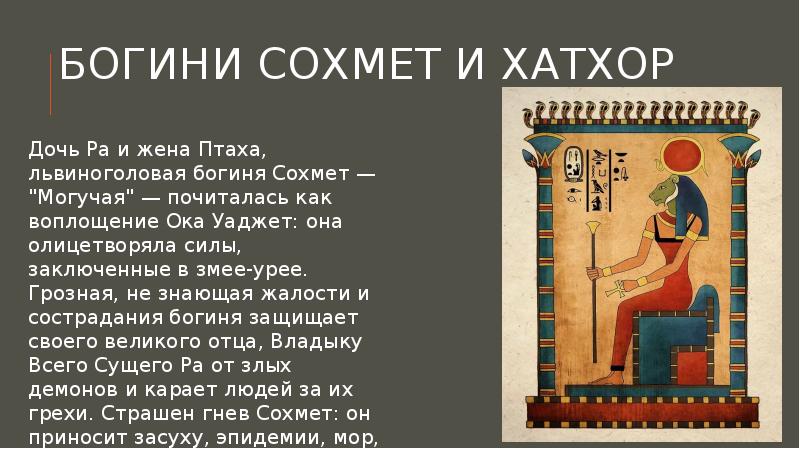 БОГИНИ СОХМЕТ И ХАТХОР

Дочь Ра и жена Птаха, львиноголовая богиня Сохмет — "Могучая" — почиталась как воплощение Ока Уаджет: она олицетворяла силы, заключенные в змее-урее. Грозная, не знающая жалости и сострадания богиня защищает своего великого отца, Владыку Всего Сущего Ра от злых демонов и карает людей за их грехи. Страшен гнев Сохмет: он приносит засуху, эпидемии, мор,